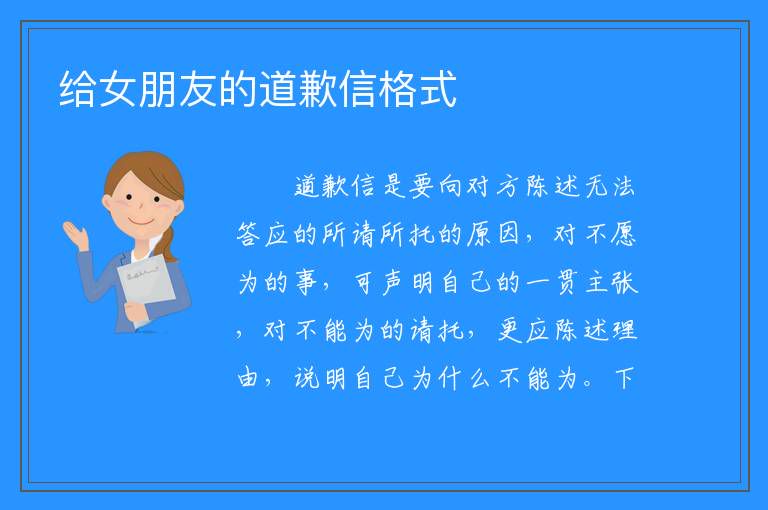 给女朋友的道歉信格式

道歉信是要向对方陈述无法答应的所请所托的原因，对不愿为的事，可声明自己的一贯主张，对不能为的请托，更应陈述理由，说明自己为什么不能为。下